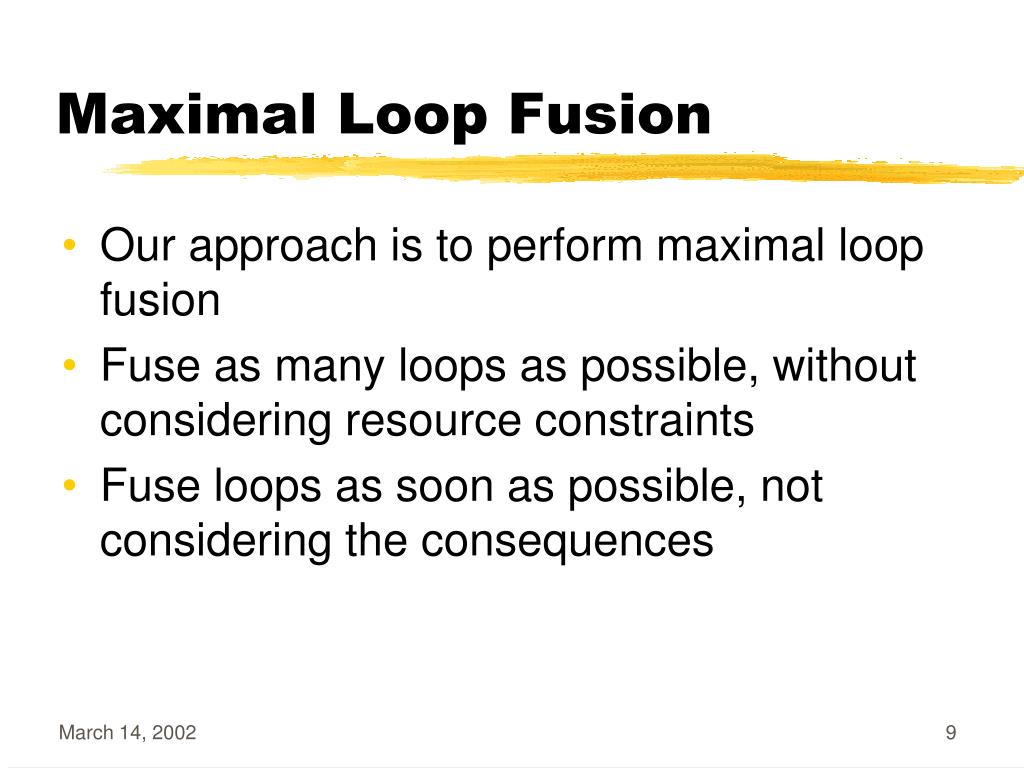 Maximal Loop Fusion

• Our approach is to perform maximal loop fusion
• Fuse as many loops as possible, without considering resource constraints
• Fuse loops as soon as possible, not considering the consequences

March 14, 2002

9